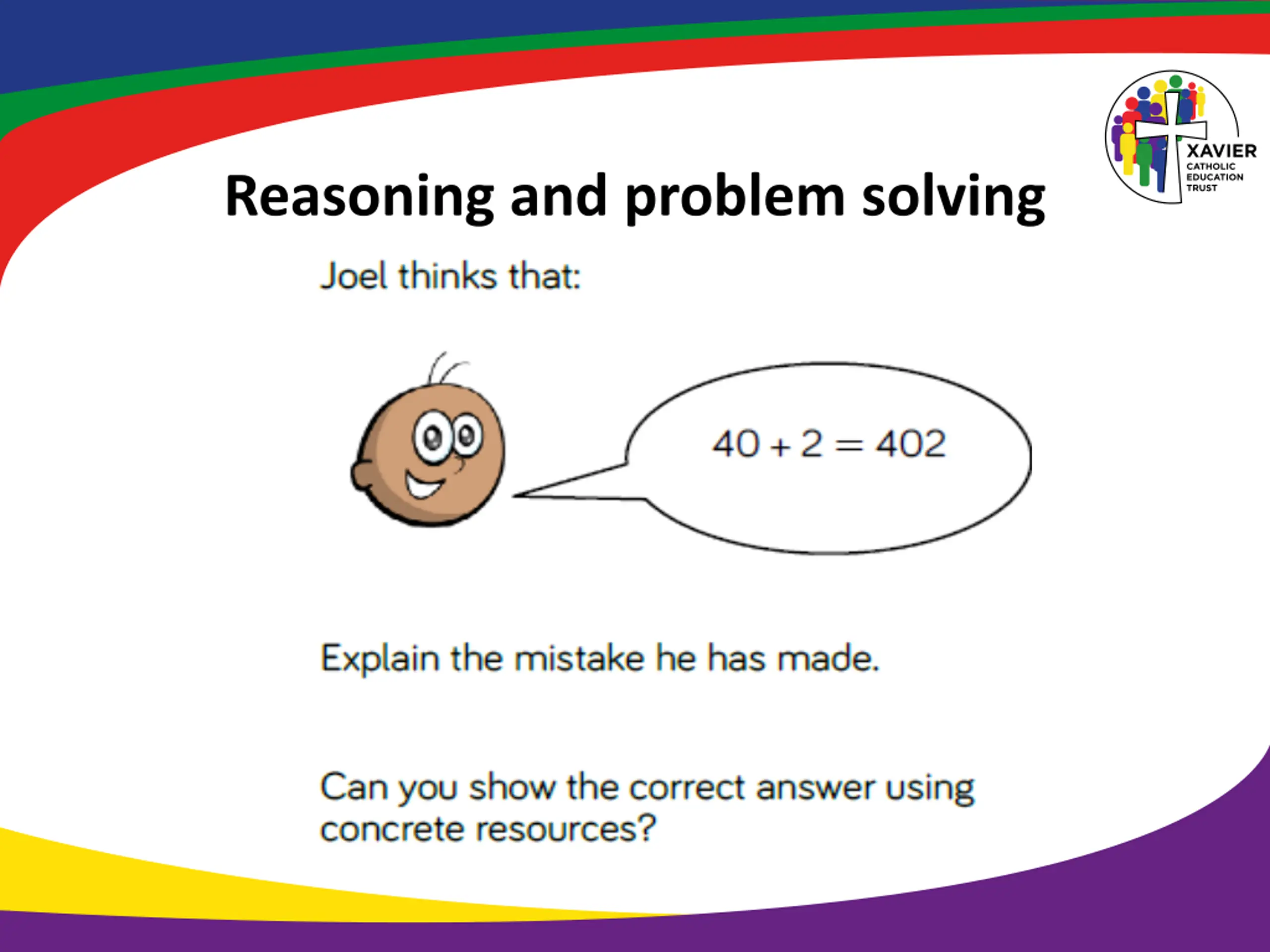 XAVIER
CATHOLIC
EDUCATION
TRUST

Reasoning and problem solving

Joel thinks that:

$40 + 2 = 402$

Explain the mistake he has made.

Can you show the correct answer using concrete resources?